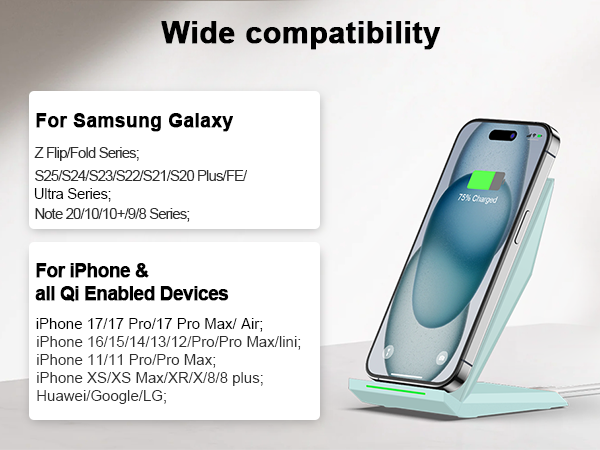 Wide compatibility

For Samsung Galaxy

Z Flip/Fold Series;
S25/S24/S23/S22/S21/S20 Plus/FE/ Ultra Series;
Note 20/10/10+/9/8 Series;

For iPhone &
all Qi Enabled Devices

iPhone 17/17 Pro/17 Pro Max/ Air;
iPhone 16/15/14/13/12/Pro/Pro Max/lini;
iPhone 11/11 Pro/Pro Max;
iPhone XS/XS Max/XR/X/8/8 plus;
Huawei/Google/LG;

75% Charged